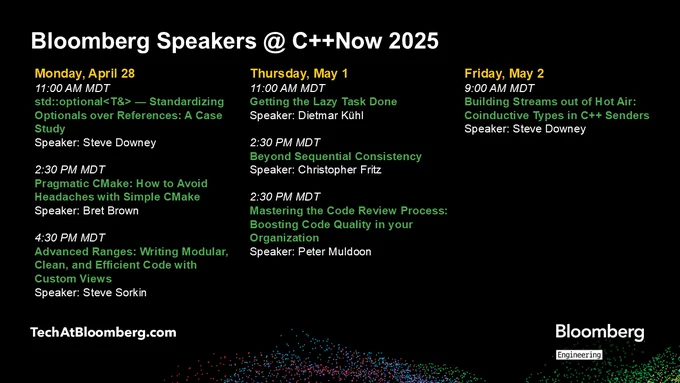 Bloomberg Speakers @ C++Now 2025

Monday, April 28
11:00 AM MDT
std::optional<T&> — Standardizing Optionals over References: A Case Study
Speaker: Steve Downey

2:30 PM MDT
Pragmatic CMake: How to Avoid Headaches with Simple CMake
Speaker: Bret Brown

4:30 PM MDT
Advanced Ranges: Writing Modular, Clean, and Efficient Code with Custom Views
Speaker: Steve Sorkin

Thursday, May 1
11:00 AM MDT
Getting the Lazy Task Done
Speaker: Dietmar Kühl

2:30 PM MDT
Beyond Sequential Consistency
Speaker: Christopher Fritz

2:30 PM MDT
Mastering the Code Review Process: Boosting Code Quality in your Organization
Speaker: Peter Muldoon

Friday, May 2
9:00 AM MDT
Building Streams out of Hot Air: Coinductive Types in C++ Senders
Speaker: Steve Downey

TechAtBloomberg.com

Bloomberg
Engineering